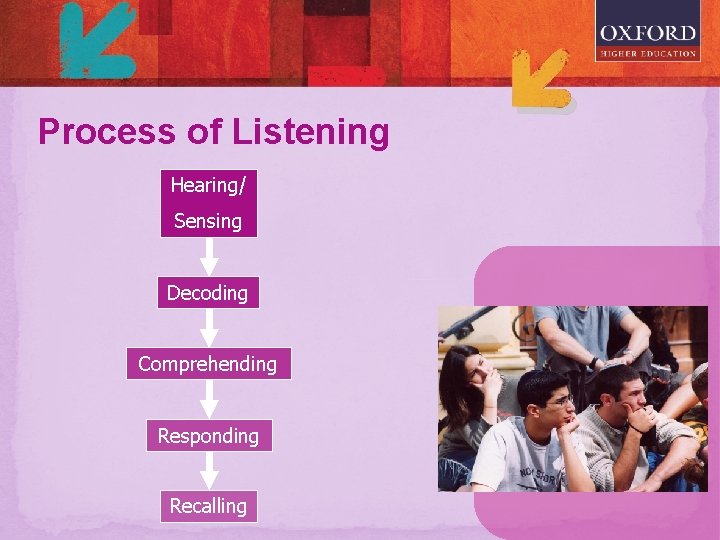 OXFORD
HIGHER EDUCATION

Process of Listening

Hearing/ Sensing

Decoding

Comprehending

Responding

Recalling